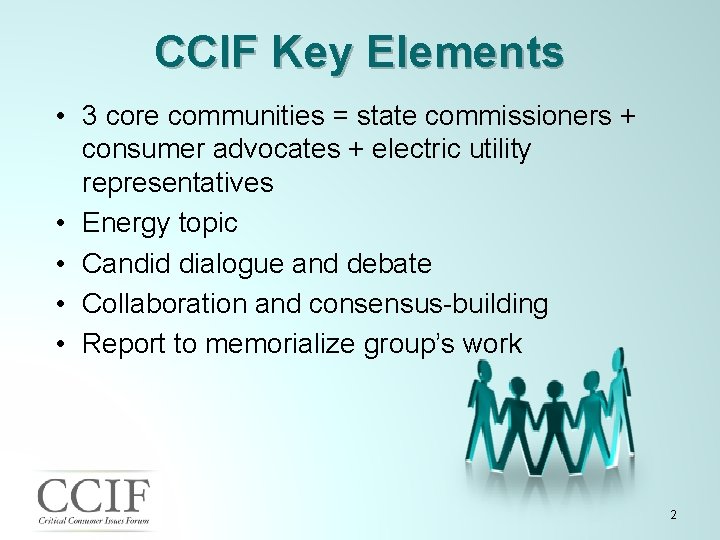 CCIF Key Elements

• 3 core communities = state commissioners + consumer advocates + electric utility representatives
• Energy topic
• Candid dialogue and debate
• Collaboration and consensus-building
• Report to memorialize group's work

CCIF
Critical Consumer Issues Forum

2